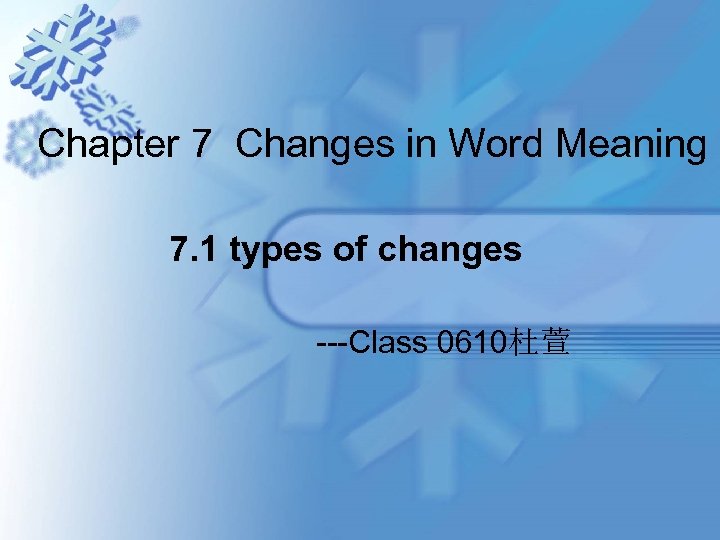 Chapter 7 Changes in Word Meaning

7.1 types of changes

---Class 0610杜萱